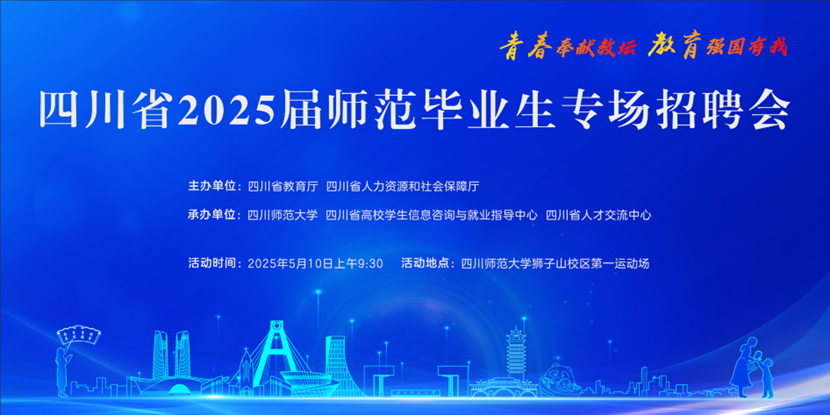 青春奉献教坛 教育强国有我

四川省2025届师范毕业生专场招聘会

主办单位：四川省教育厅 四川省人力资源和社会保障厅

承办单位：四川师范大学 四川省高校学生信息咨询与就业指导中心 四川省人才交流中心

活动时间：2025年5月10日上午9:30 活动地点：四川师范大学狮子山校区第一运动场